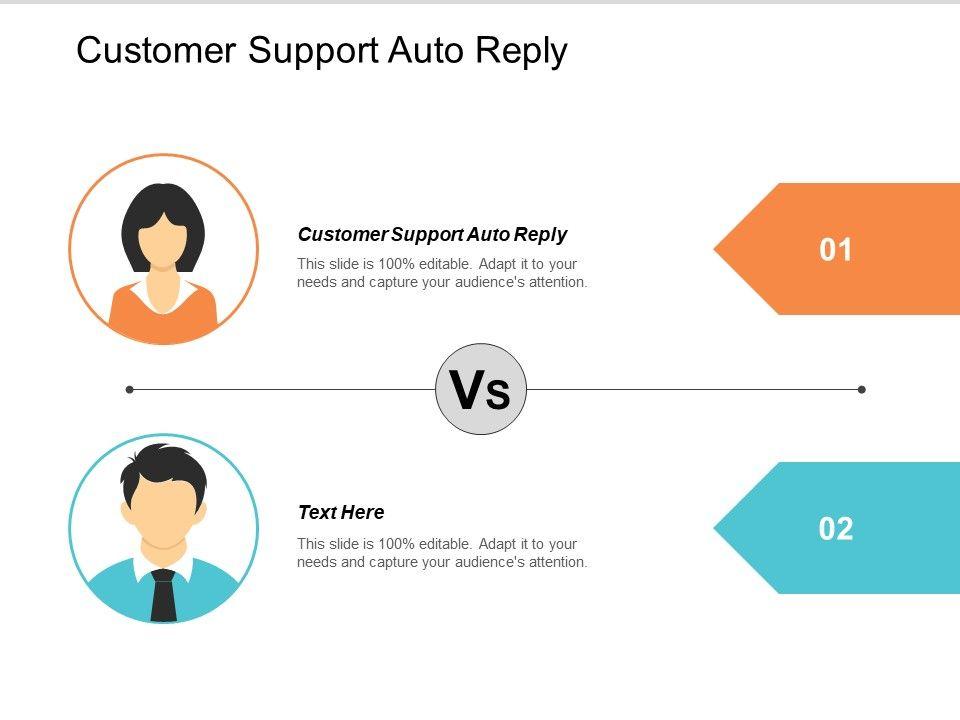 Customer Support Auto Reply

Customer Support Auto Reply

This slide is 100% editable. Adapt it to your needs and capture your audience's attention.

01

Vs

Text Here

This slide is 100% editable. Adapt it to your needs and capture your audience's attention.

02